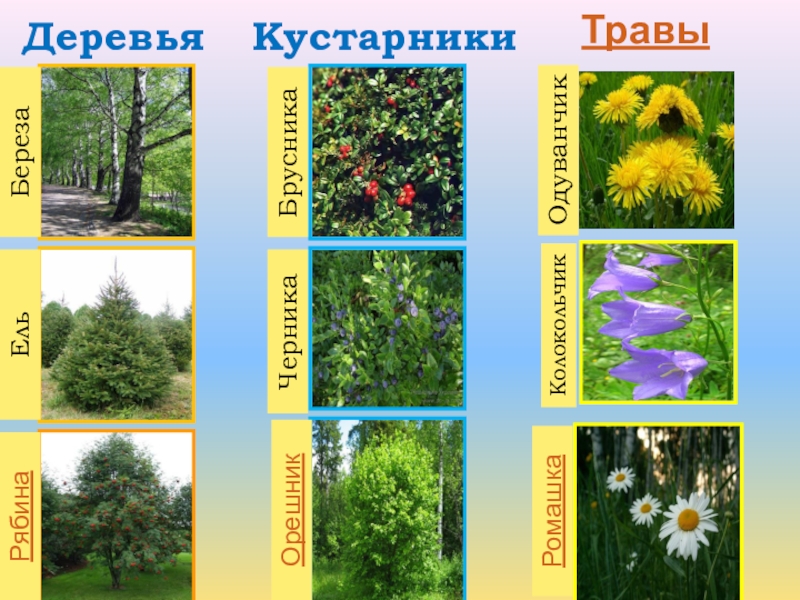 Деревья

Береза

Ель

Рябина

Кустарники

Брусника

Черника

Орешник

Травы

Одуванчик

Колокольчик

Ромашка